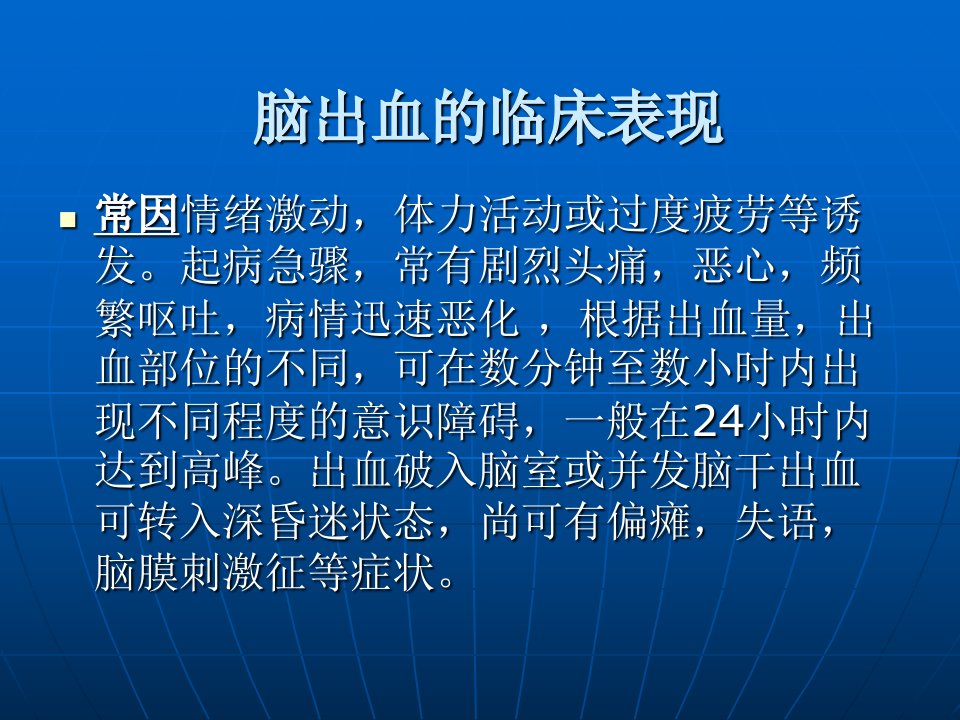 脑出血的临床表现

常因情绪激动，体力活动或过度疲劳等诱发。起病急骤，常有剧烈头痛，恶心，频繁呕吐，病情迅速恶化 ，根据出血量，出血部位的不同，可在数分钟至数小时内出现不同程度的意识障碍，一般在24小时内达到高峰。出血破入脑室或并发脑干出血可转入深昏迷状态，尚可有偏瘫，失语，脑膜刺激征等症状。